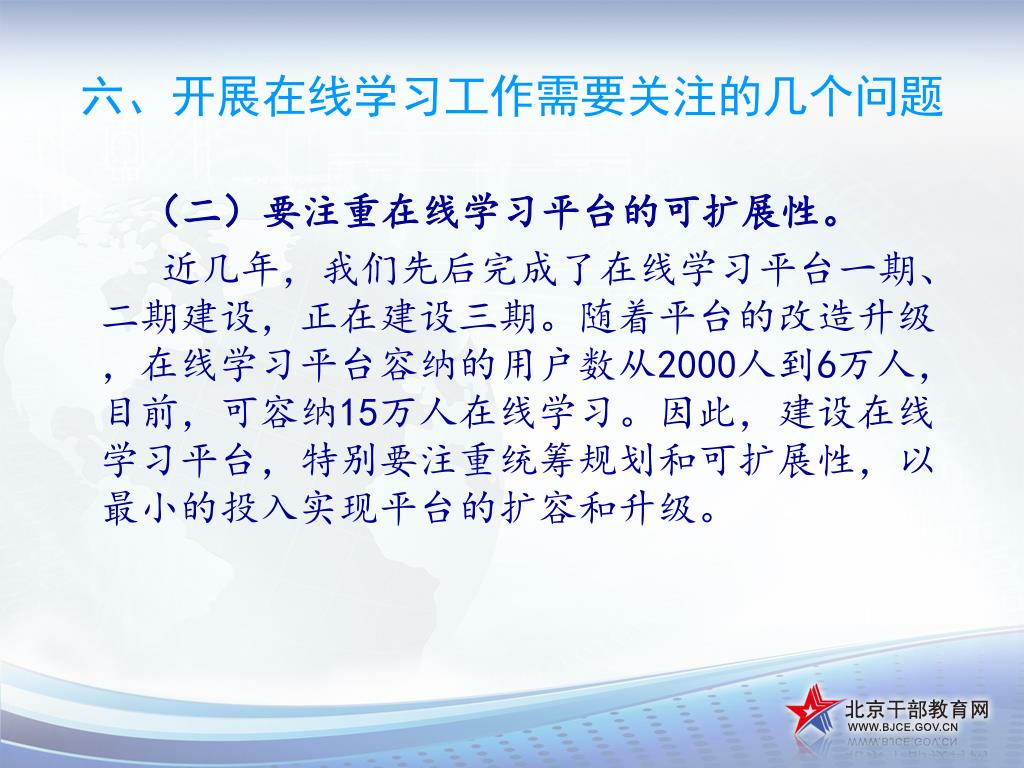 六、开展在线学习工作需要关注的几个问题

（二）要注重在线学习平台的可扩展性。

近几年，我们先后完成了在线学习平台一期、二期建设，正在建设三期。随着平台的改造升级，在线学习平台容纳的用户数从2000人到6万人，目前，可容纳15万人在线学习。因此，建设在线学习平台，特别要注重统筹规划和可扩展性，以最小的投入实现平台的扩容和升级。

北京干部教育网
WWW.BJCE.GOV.CN